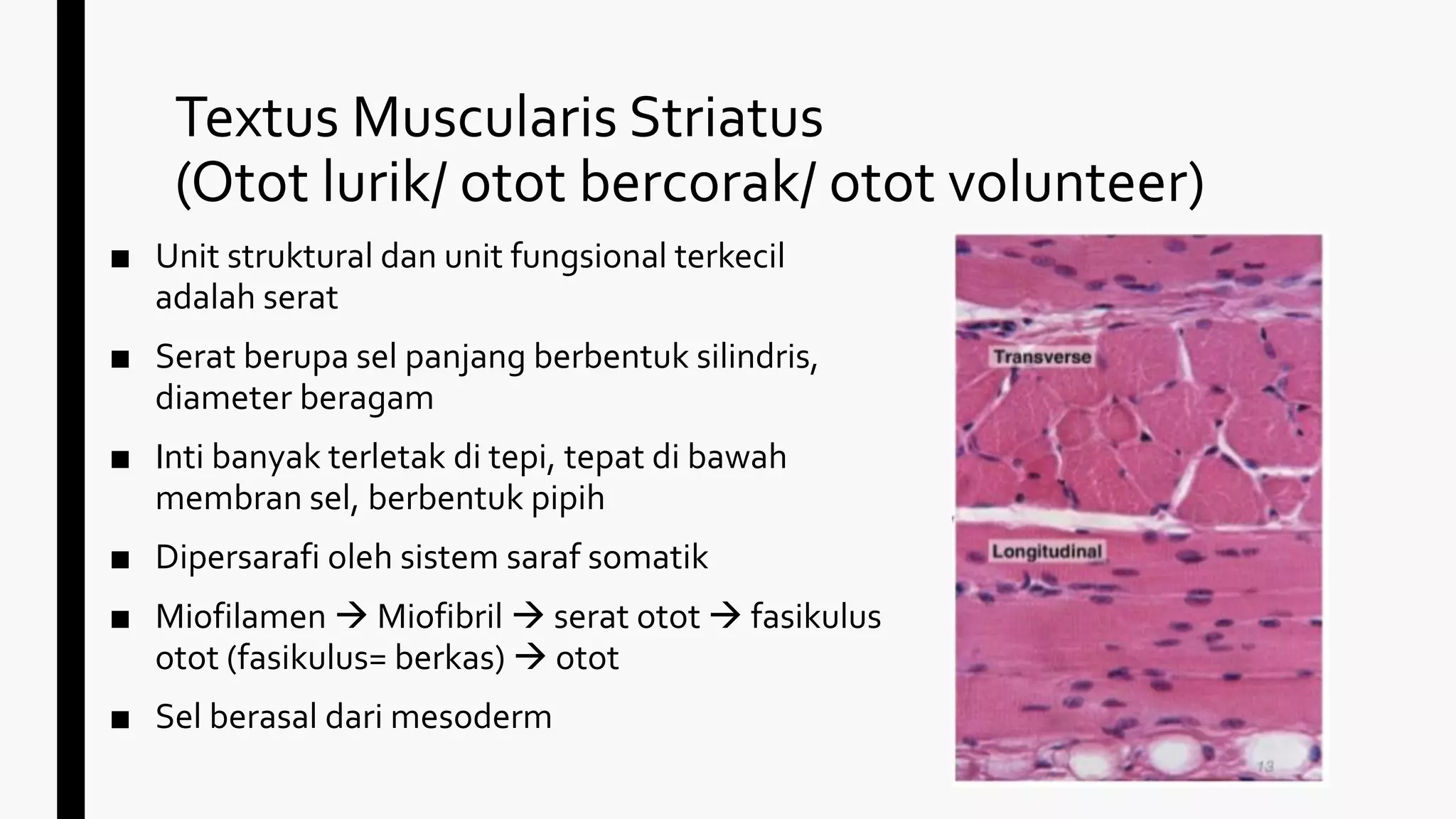 Textus Muscularis Striatus
(Otot lurik/ otot bercorak/ otot volunteer)

■ Unit struktural dan unit fungsional terkecil adalah serat

■ Serat berupa sel panjang berbentuk silindris, diameter beragam

■ Inti banyak terletak di tepi, tepat di bawah membran sel, berbentuk pipih

■ Dipersarafi oleh sistem saraf somatik

■ Miofilamen → Miofibril → serat otot → fasikulus otot (fasikulus= berkas) → otot

■ Sel berasal dari mesoderm

Transverse

Longitudinal

13